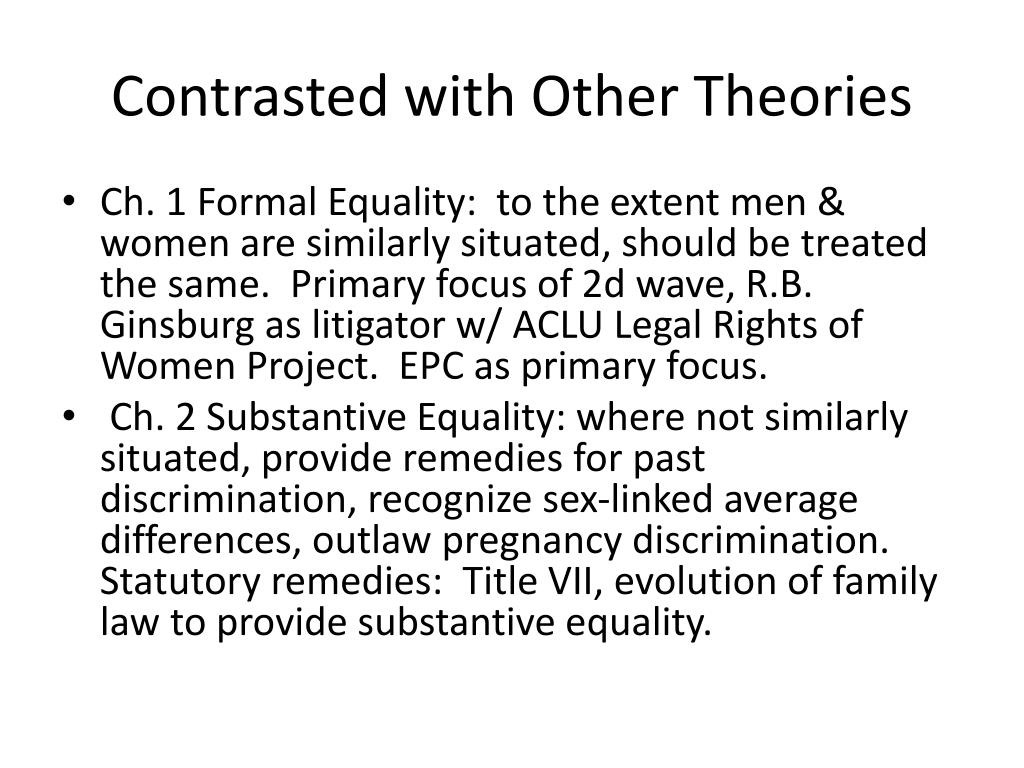 Contrasted with Other Theories

• Ch. 1 Formal Equality: to the extent men & women are similarly situated, should be treated the same. Primary focus of 2d wave, R.B. Ginsburg as litigator w/ ACLU Legal Rights of Women Project. EPC as primary focus.

• Ch. 2 Substantive Equality: where not similarly situated, provide remedies for past discrimination, recognize sex-linked average differences, outlaw pregnancy discrimination. Statutory remedies: Title VII, evolution of family law to provide substantive equality.